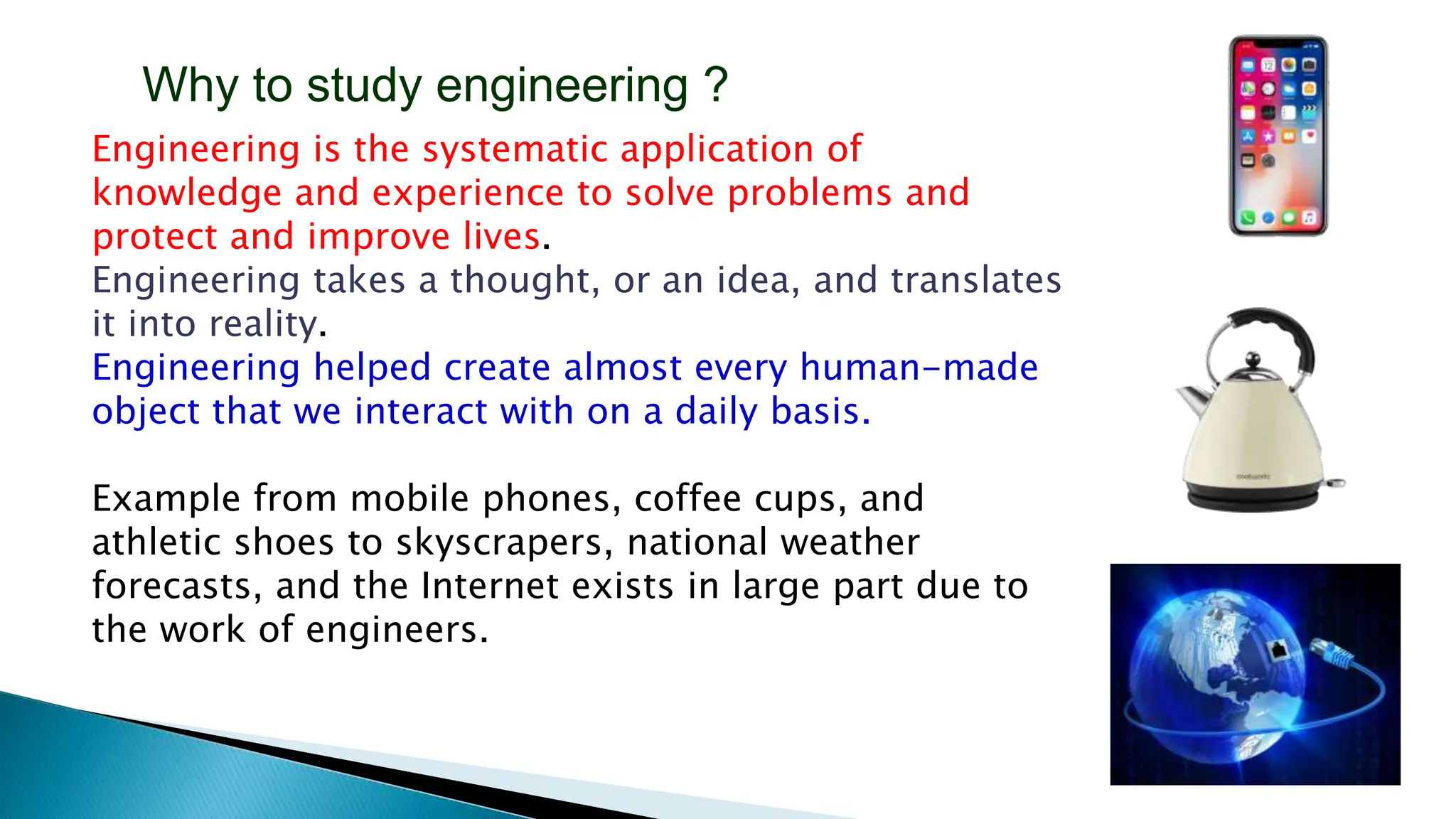 Why to study engineering ?

Engineering is the systematic application of knowledge and experience to solve problems and protect and improve lives.
Engineering takes a thought, or an idea, and translates it into reality.
Engineering helped create almost every human-made object that we interact with on a daily basis.

Example from mobile phones, coffee cups, and athletic shoes to skyscrapers, national weather forecasts, and the Internet exists in large part due to the work of engineers.